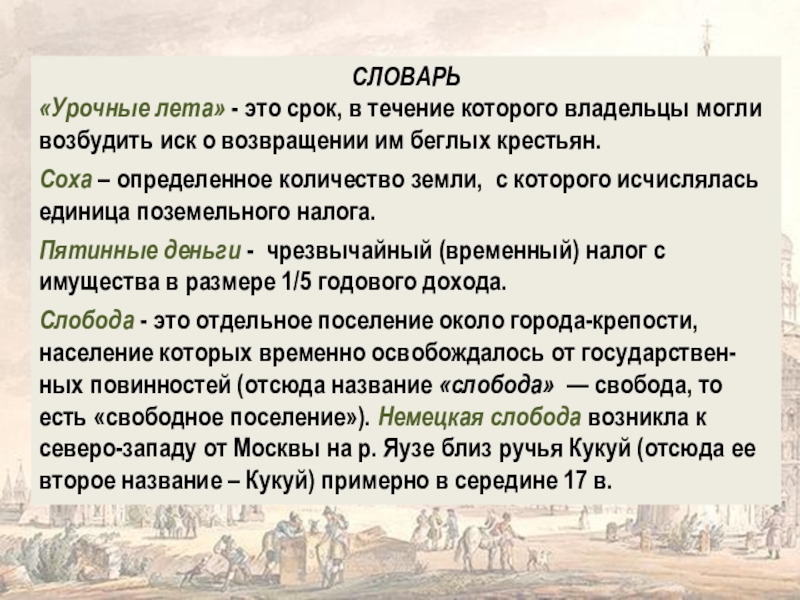 СЛОВАРЬ

«Урочные лета» - это срок, в течение которого владельцы могли возбудить иск о возвращении им беглых крестьян.

Соха – определенное количество земли, с которого исчислялась единица поземельного налога.

Пятинные деньги - чрезвычайный (временный) налог с имущества в размере 1/5 годового дохода.

Слобода - это отдельное поселение около города-крепости, население которых временно освобождалось от государственных повинностей (отсюда название «слобода» — свобода, то есть «свободное поселение»). Немецкая слобода возникла к северо-западу от Москвы на р. Яузе близ ручья Кукуй (отсюда ее второе название – Кукуй) примерно в середине 17 в.